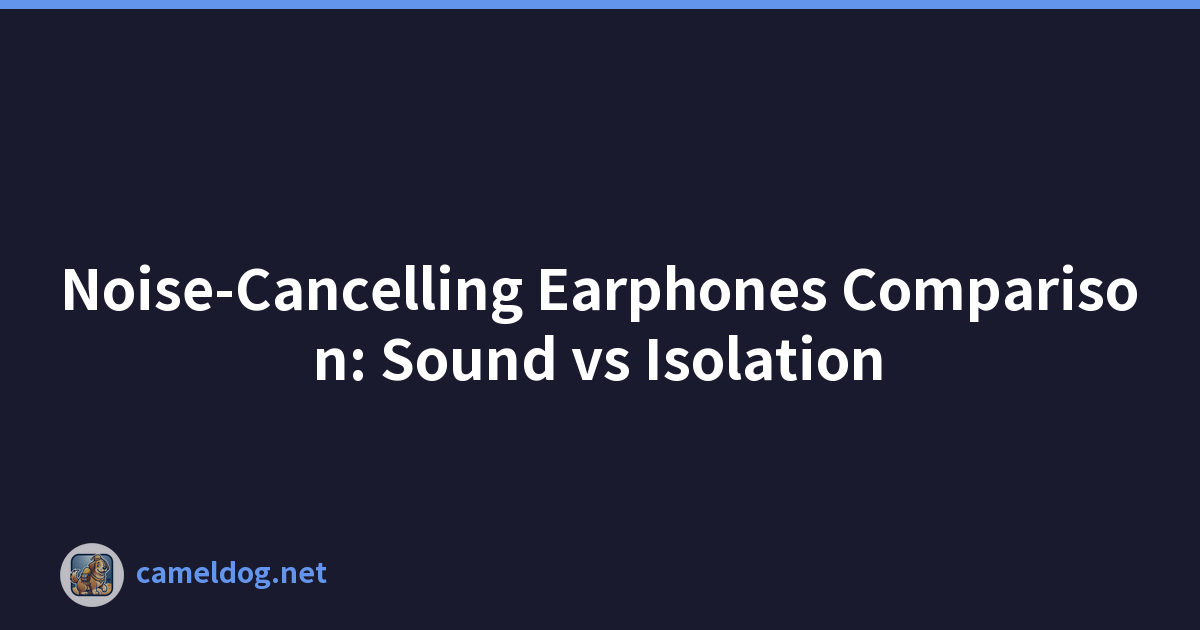 Noise-Cancelling Earphones Comparison: Sound vs Isolation

cameldog.net